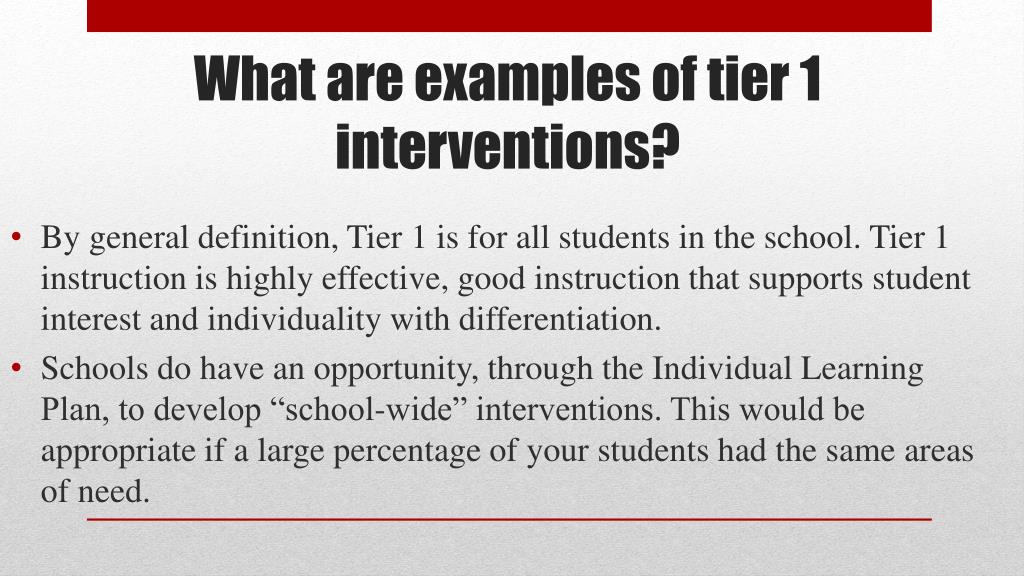 What are examples of tier 1 interventions?

• By general definition, Tier 1 is for all students in the school. Tier 1 instruction is highly effective, good instruction that supports student interest and individuality with differentiation.

• Schools do have an opportunity, through the Individual Learning Plan, to develop “school-wide” interventions. This would be appropriate if a large percentage of your students had the same areas of need.